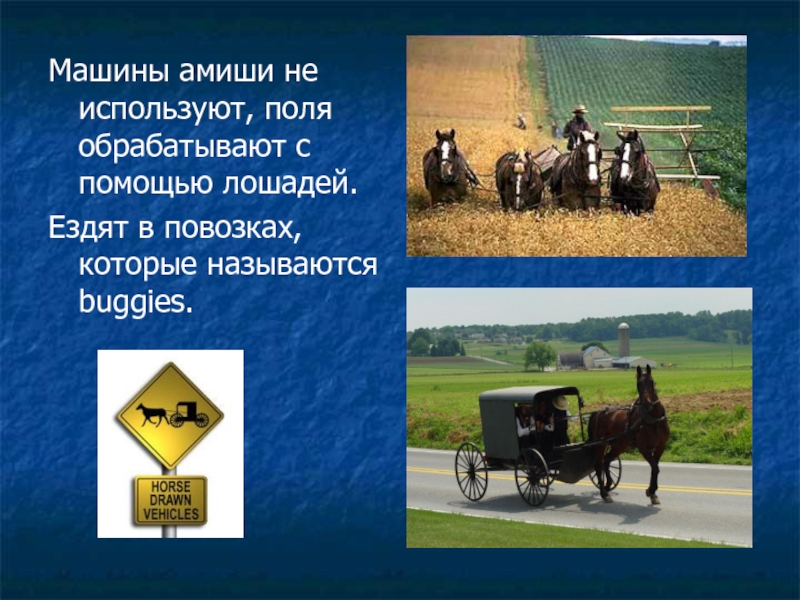 Машины амиши не используют, поля обрабатывают с помощью лошадей.

Ездят в повозках, которые называются buggies.

HORSE DRAWN VEHICLES